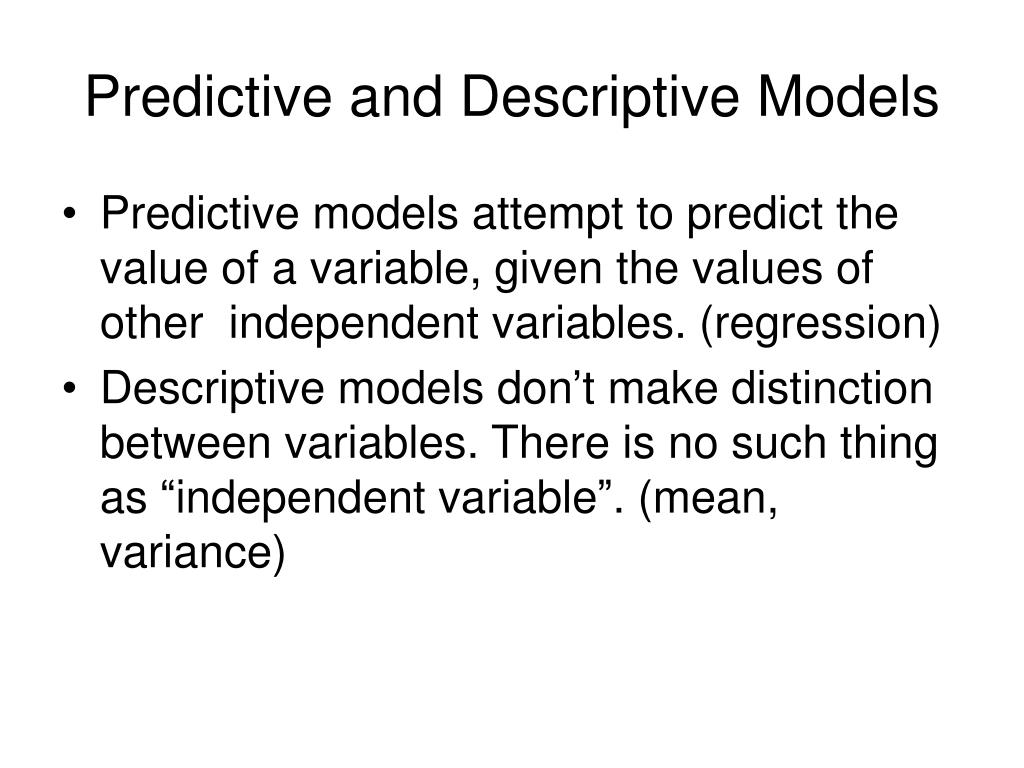 Predictive and Descriptive Models

• Predictive models attempt to predict the value of a variable, given the values of other independent variables. (regression)
• Descriptive models don’t make distinction between variables. There is no such thing as “independent variable”. (mean, variance)